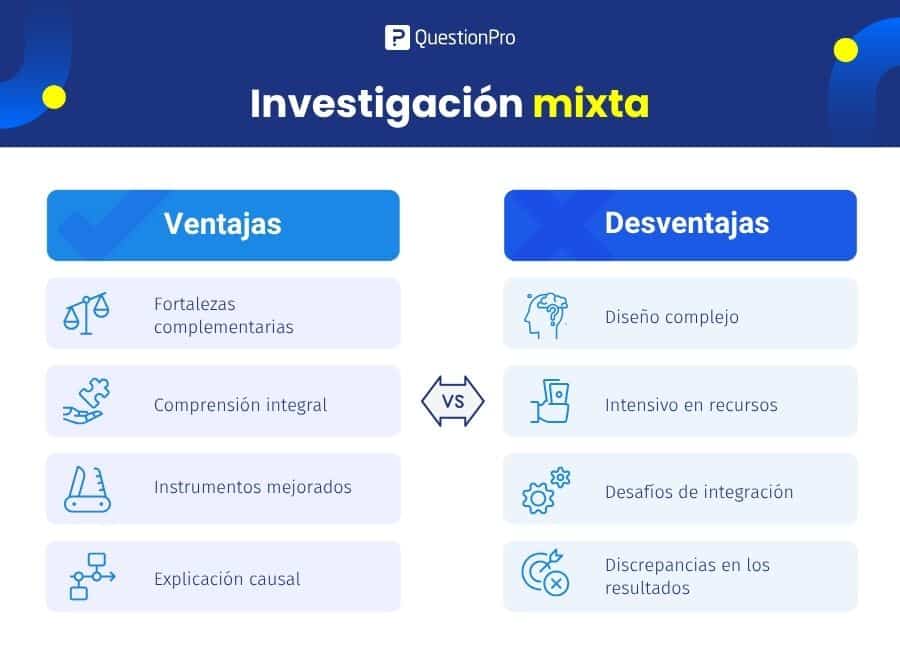 QuestionPro

Investigación mixta

Ventajas

Fortalezas complementarias

Comprensión integral

Instrumentos mejorados

Explicación causal

VS

Desventajas

Diseño complejo

Intensivo en recursos

Desafíos de integración

Discrepancias en los resultados